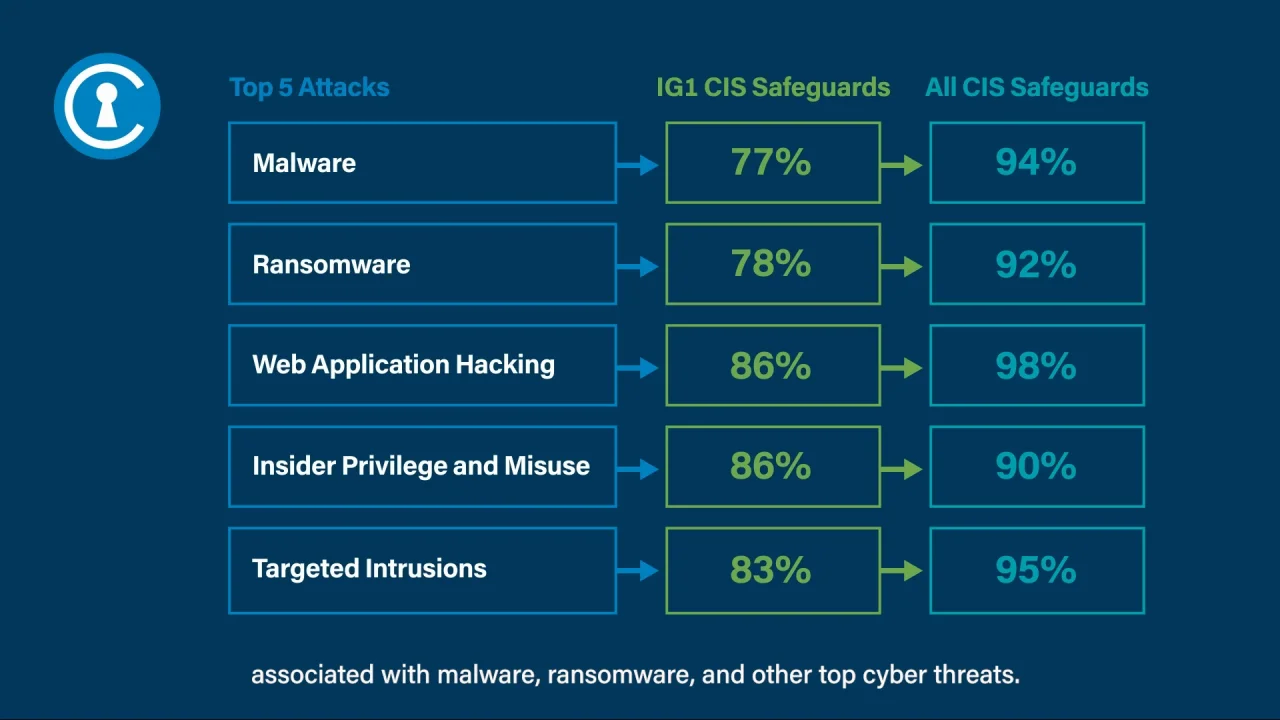 | Top 5 Attacks | IG1 CIS Safeguards | All CIS Safeguards |
|---|---|---|
| Malware | 77% | 94% |
| Ransomware | 78% | 92% |
| Web Application Hacking | 86% | 98% |
| Insider Privilege and Misuse | 86% | 90% |
| Targeted Intrusions | 83% | 95% |

associated with malware, ransomware, and other top cyber threats.